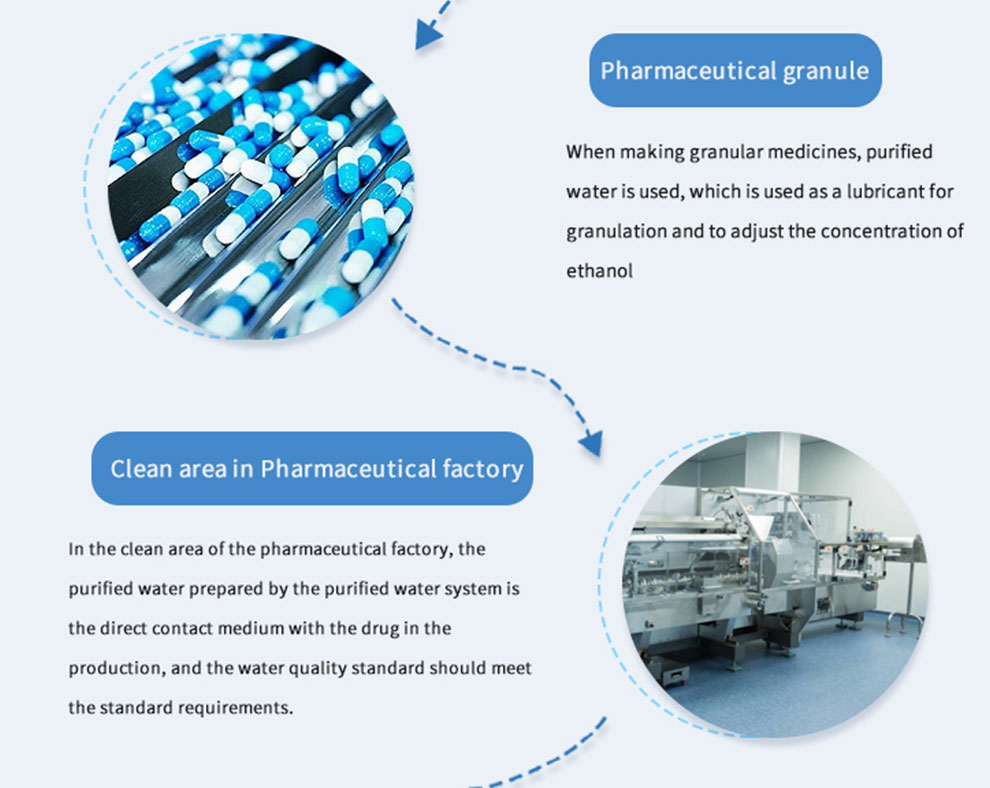 Pharmaceutical granule

When making granular medicines, purified water is used, which is used as a lubricant for granulation and to adjust the concentration of ethanol

Clean area in Pharmaceutical factory

In the clean area of the pharmaceutical factory, the purified water prepared by the purified water system is the direct contact medium with the drug in the production, and the water quality standard should meet the standard requirements.